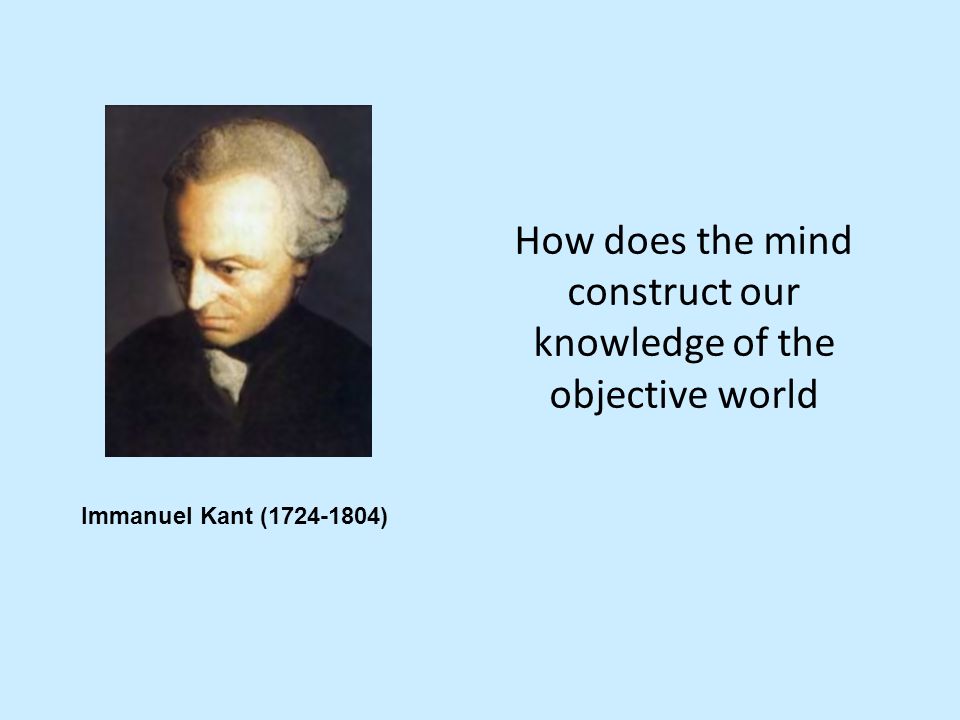 How does the mind construct our knowledge of the objective world

Immanuel Kant (1724-1804)